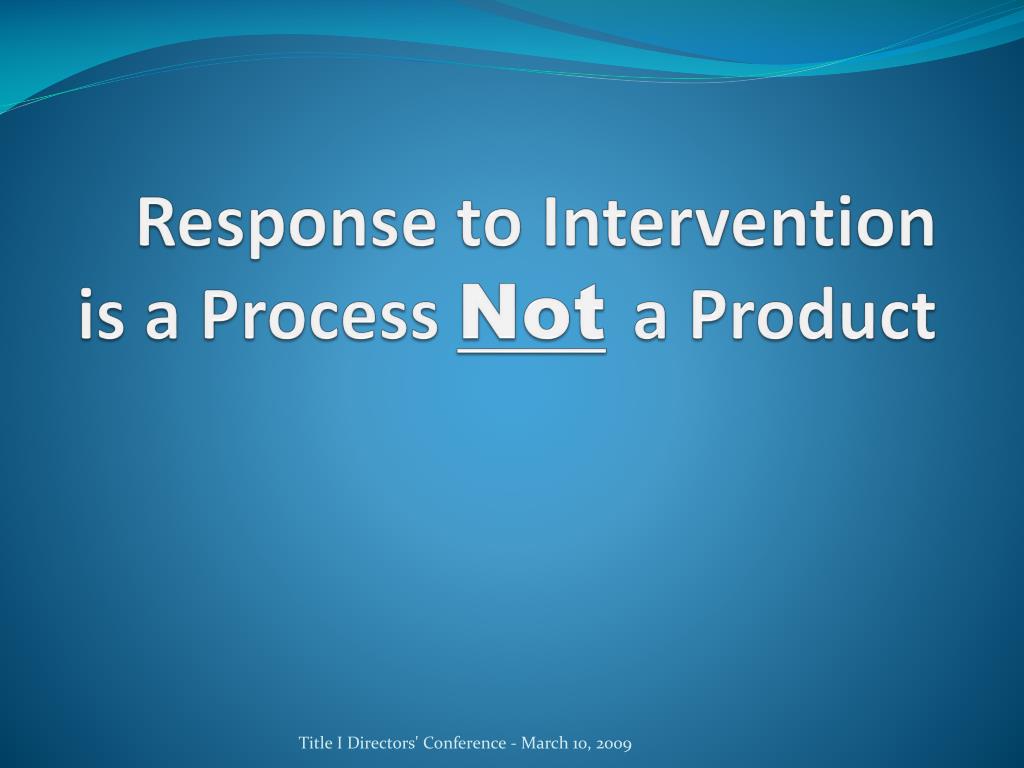 Response to Intervention is a Process Not a Product

Title I Directors' Conference - March 10, 2009